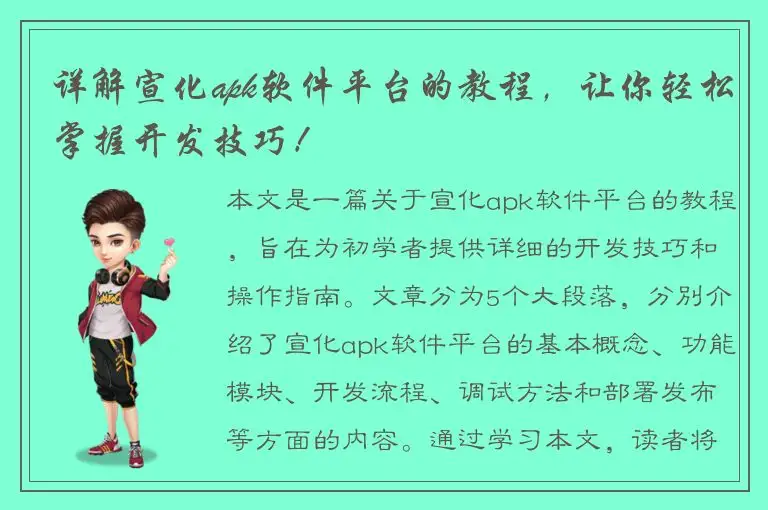 详解宣化apk软件平台的教程，让你轻松掌握开发技巧！

本文是一篇关于宣化apk软件平台的教程，旨在为初学者提供详细的开发技巧和操作指南。文章分为5个大段落，分别介绍了宣化apk软件平台的基本概念、功能模块、开发流程、调试方法和部署发布等方面的内容。通过学习本文，读者将